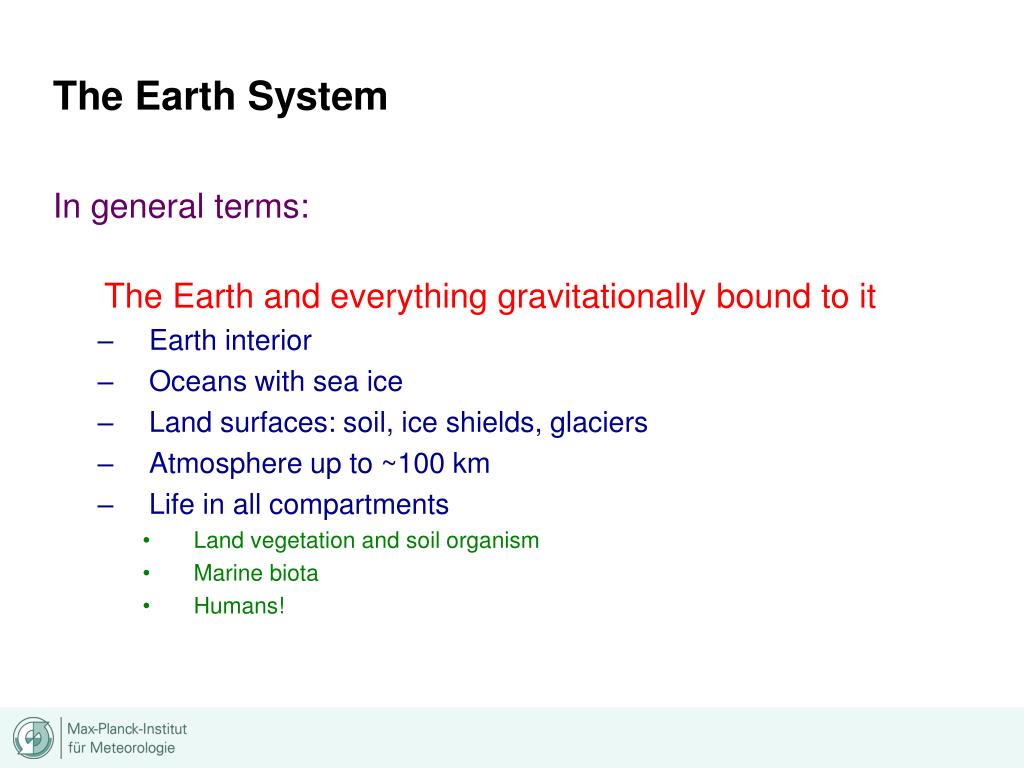 The Earth System

In general terms:

The Earth and everything gravitationally bound to it

– Earth interior
– Oceans with sea ice
– Land surfaces: soil, ice shields, glaciers
– Atmosphere up to ~100 km
– Life in all compartments
  • Land vegetation and soil organism
  • Marine biota
  • Humans!

Max-Planck-Institut
für Meteorologie